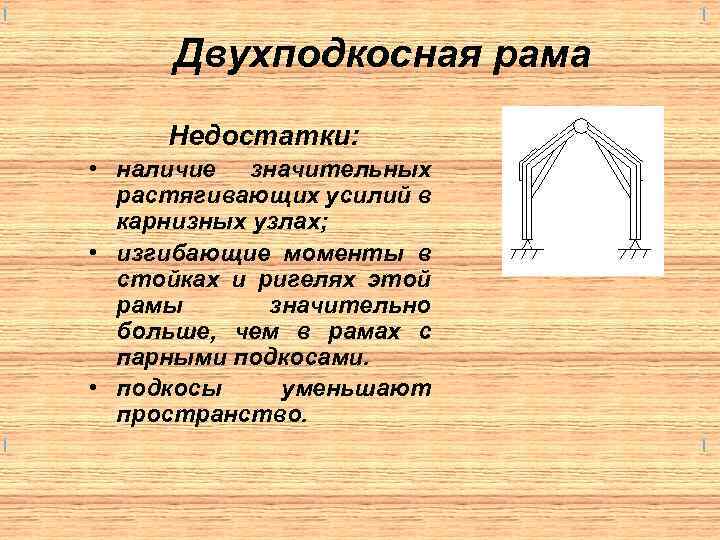 Двухподкосная рама

Недостатки:

• наличие значительных растягивающих усилий в карнизных узлах;
• изгибающие моменты в стойках и ригелях этой рамы значительно больше, чем в рамах с парными подкосами.
• подкосы уменьшают пространство.